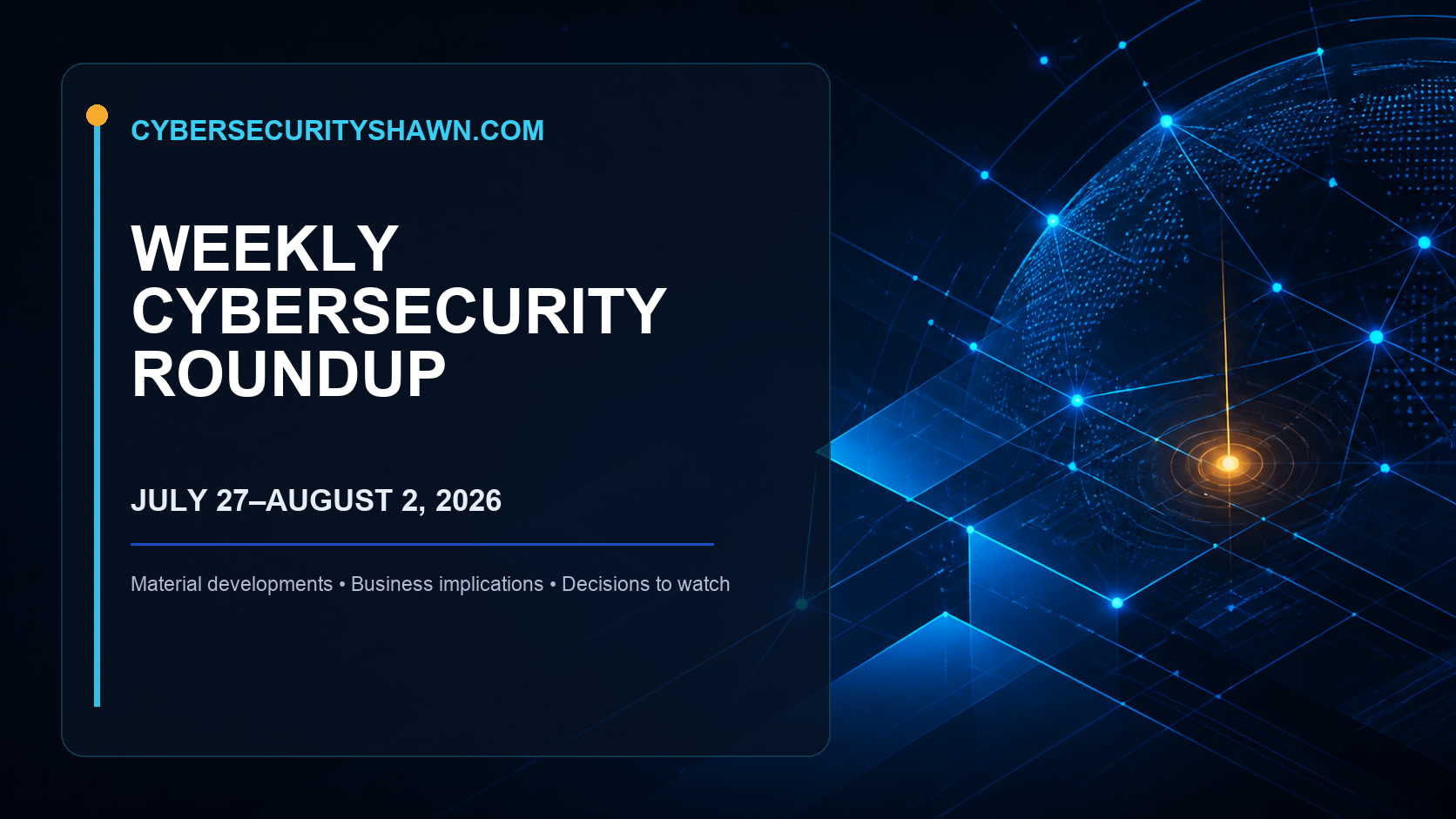 CYBERSECURITYSHAWN.COM

WEEKLY CYBERSECURITY ROUNDUP

JULY 27–AUGUST 2, 2026

Material developments • Business implications • Decisions to watch